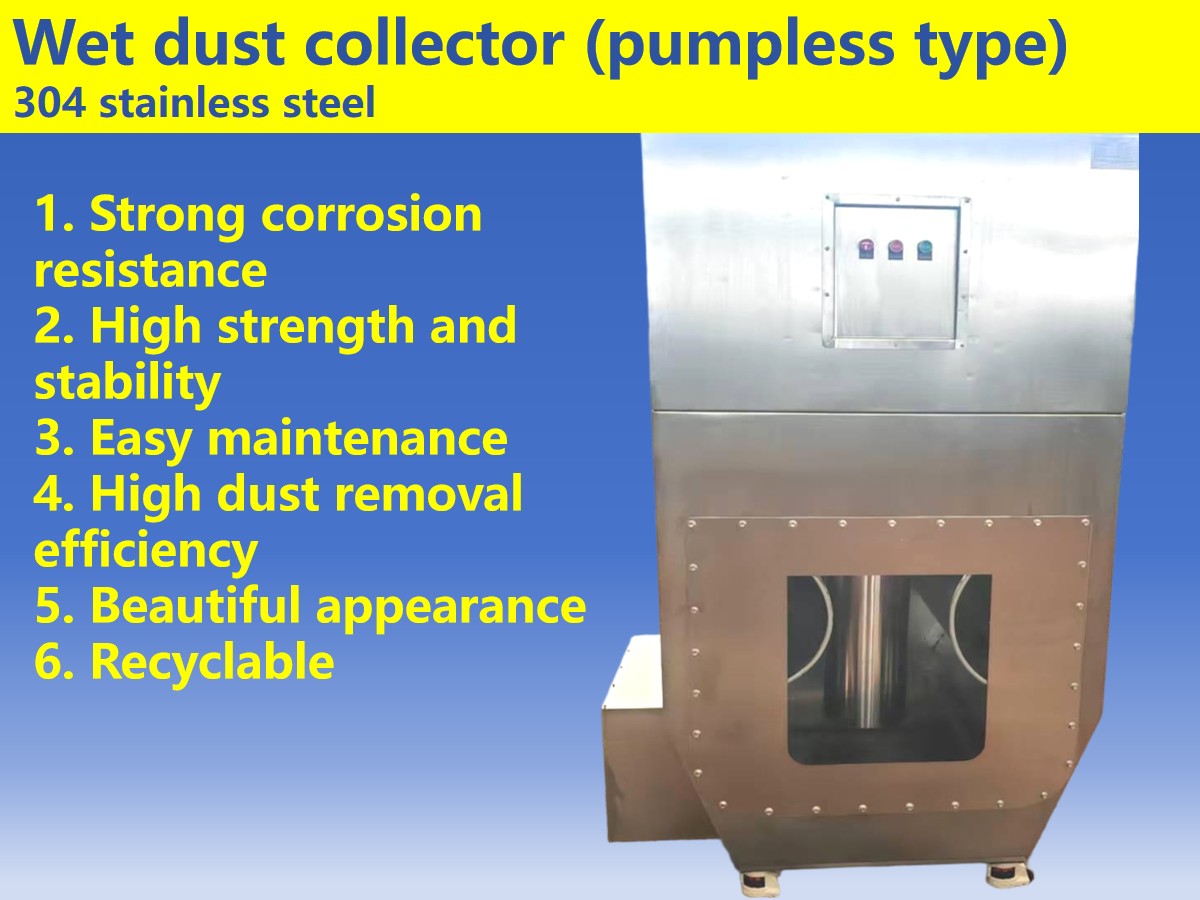 Wet dust collector (pumpless type)
304 stainless steel

1. Strong corrosion resistance
2. High strength and stability
3. Easy maintenance
4. High dust removal efficiency
5. Beautiful appearance
6. Recyclable